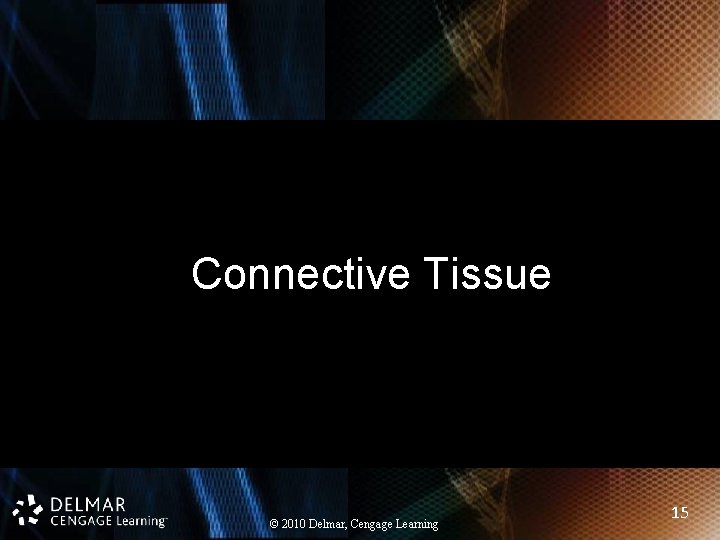 Connective Tissue

DELMAR
CENGAGE Learning™

© 2010 Delmar, Cengage Learning

15